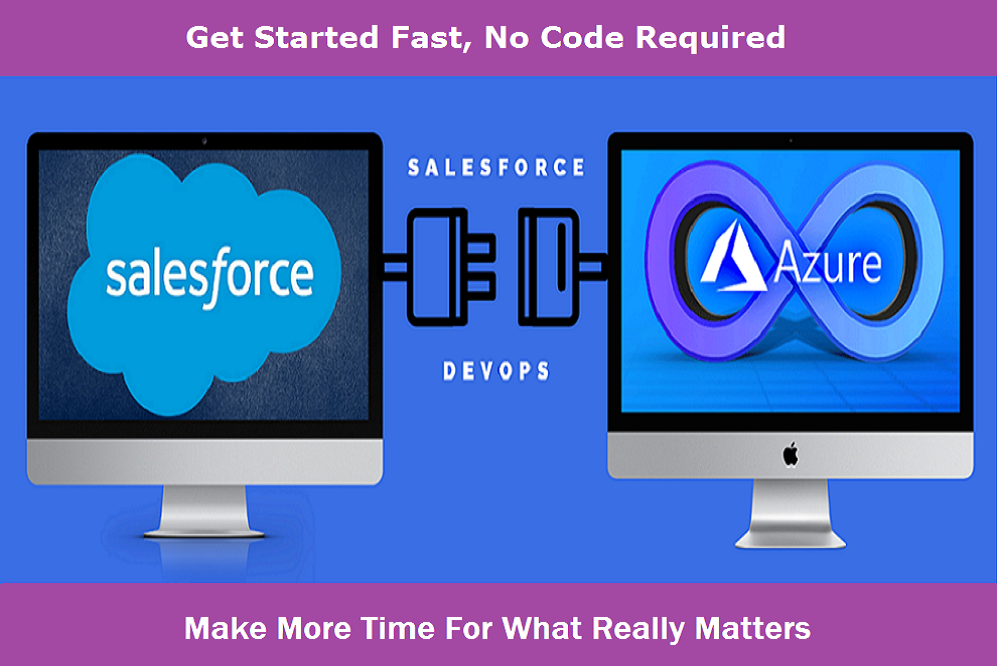 Get Started Fast, No Code Required

salesforce

SALESFORCE

DEVOPS

Azure

Make More Time For What Really Matters